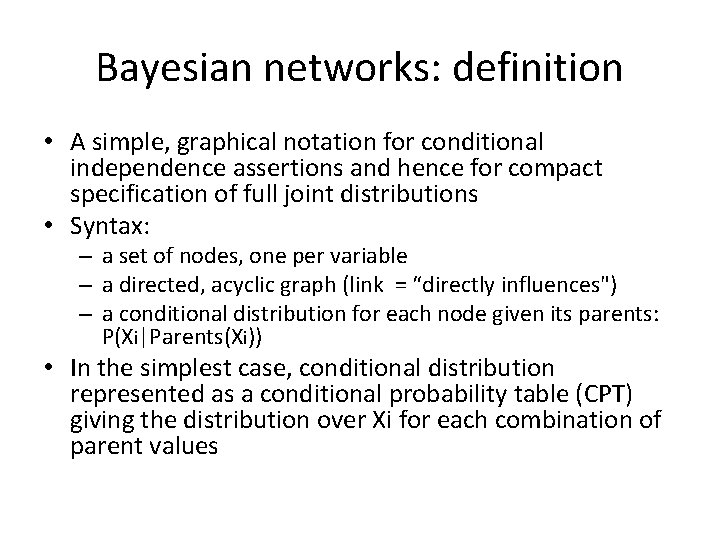 Bayesian networks: definition

• A simple, graphical notation for conditional independence assertions and hence for compact specification of full joint distributions
• Syntax:
– a set of nodes, one per variable
– a directed, acyclic graph (link = “directly influences")
– a conditional distribution for each node given its parents: P(Xi|Parents(Xi))
• In the simplest case, conditional distribution represented as a conditional probability table (CPT) giving the distribution over Xi for each combination of parent values